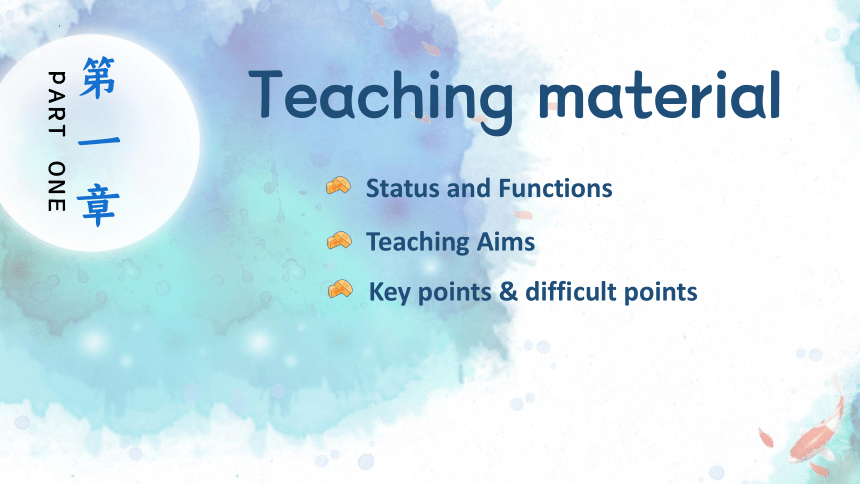 PART ONE

第一章

Teaching material

Status and Functions

Teaching Aims

Key points & difficult points